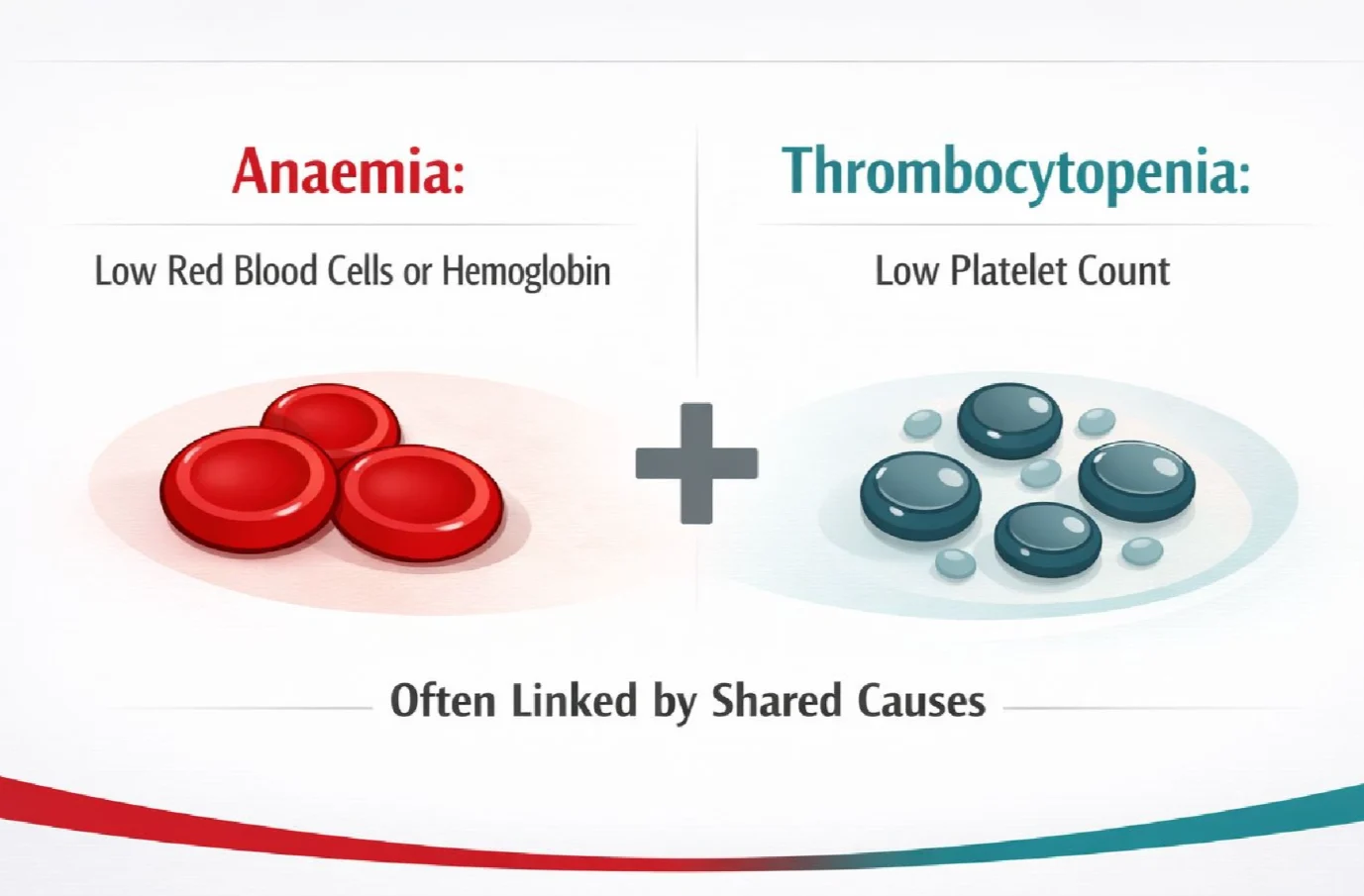 Anaemia:

Low Red Blood Cells or Hemoglobin

Thrombocytopenia:

Low Platelet Count

Often Linked by Shared Causes